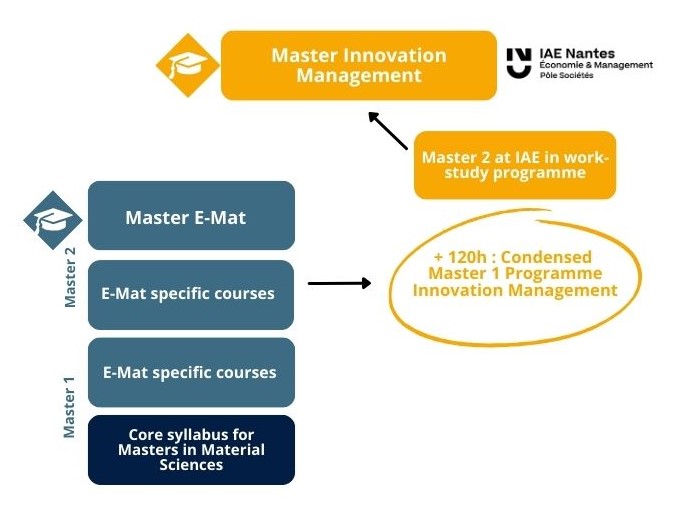 Master Innovation Management

IAE Nantes
Économie & Management
Pôle Sociétés

Master 2 at IAE in work-study programme

Master E-Mat

Master 2

E-Mat specific courses

+ 120h : Condensed Master 1 Programme Innovation Management

Master 1

E-Mat specific courses

Core syllabus for Masters in Material Sciences